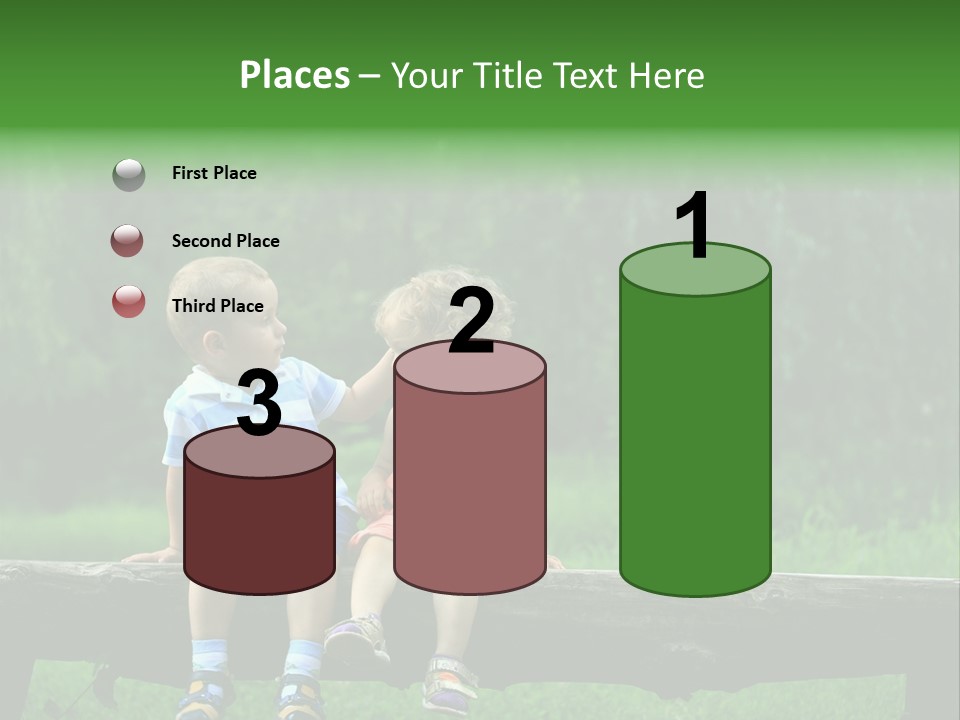 Places – Your Title Text Here

First Place

Second Place

Third Place

3

2

1